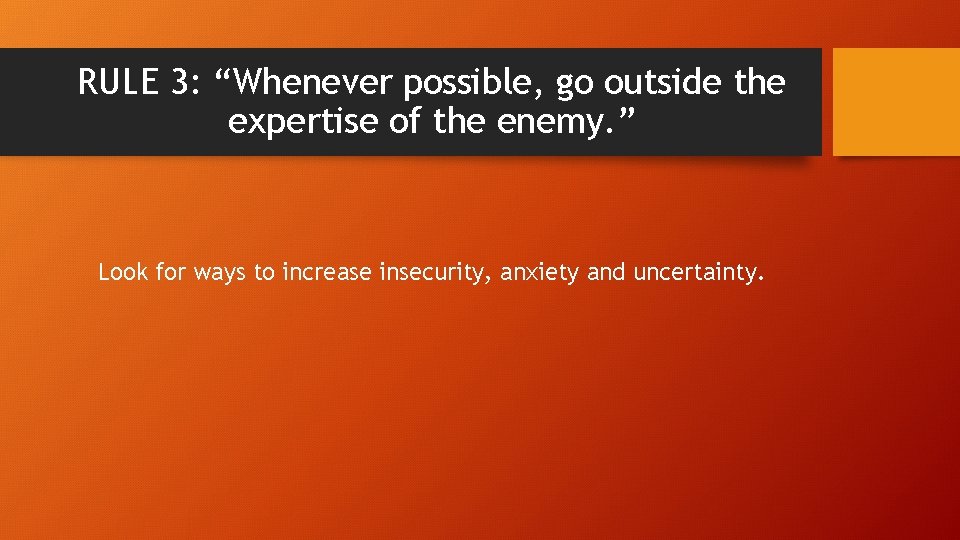 RULE 3: “Whenever possible, go outside the expertise of the enemy.”

Look for ways to increase insecurity, anxiety and uncertainty.